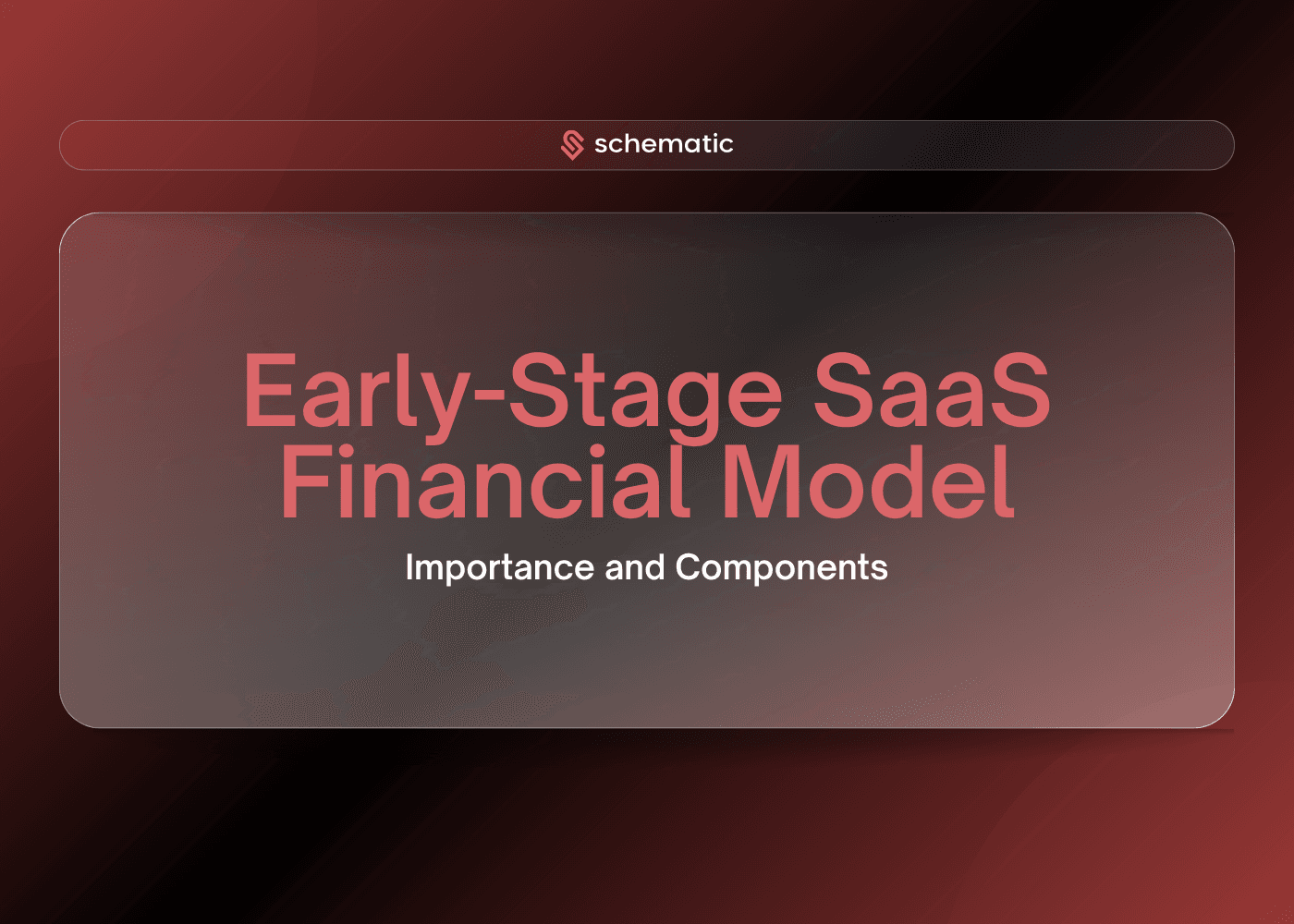 schematic

Early-Stage SaaS Financial Model

Importance and Components